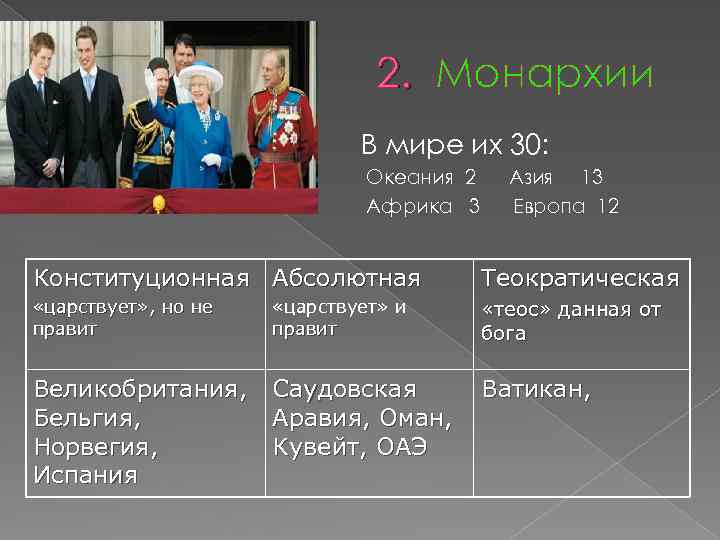 2. Монархии

В мире их 30:
Океания 2 Азия 13
Африка 3 Европа 12

| Конституционная «царствует», но не правит | Абсолютная «царствует» и правит | Теократическая «теос» данная от бога |
|---|---|---|
| Великобритания, Бельгия, Норвегия, Испания | Саудовская Аравия, Оман, Кувейт, ОАЭ | Ватикан, |